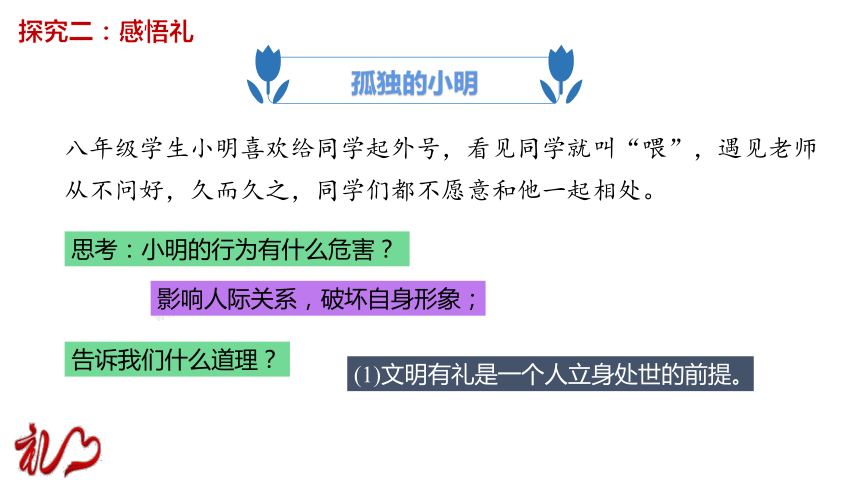 探究二：感悟礼

孤独的小明

八年级学生小明喜欢给同学起外号，看见同学就叫“喂”，遇见老师从不问好，久而久之，同学们都不愿意和他一起相处。

思考：小明的行为有什么危害？

影响人际关系，破坏自身形象；

告诉我们什么道理？

(1)文明有礼是一个人立身处世的前提。

礼